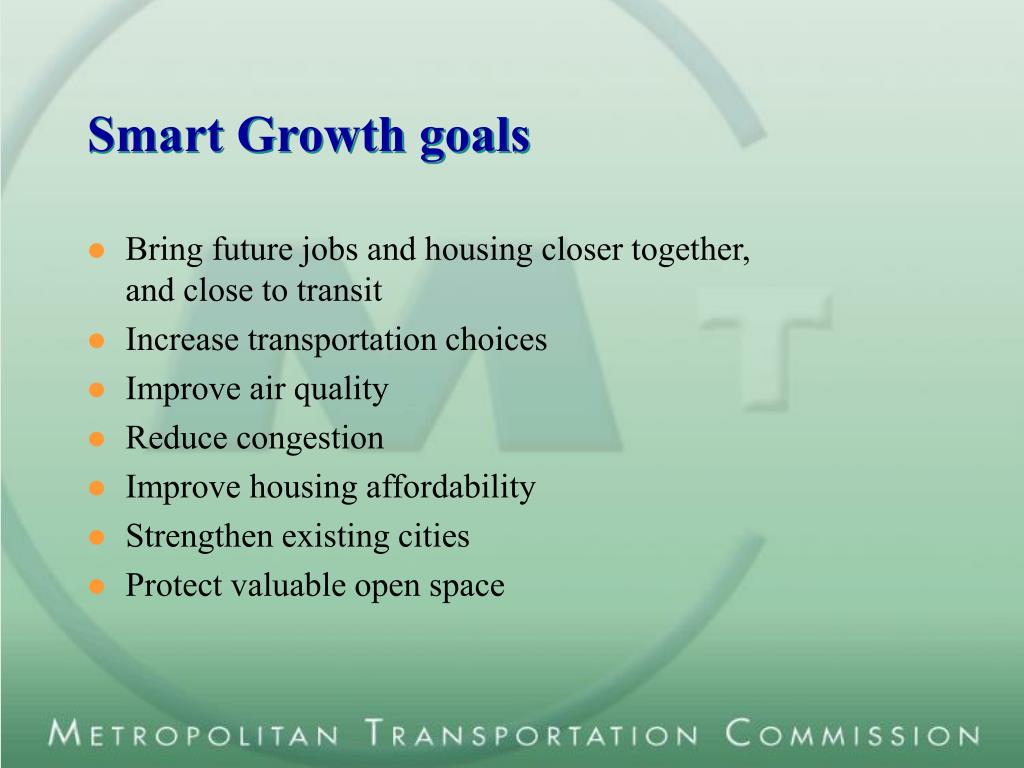 Smart Growth goals

- Bring future jobs and housing closer together, and close to transit
- Increase transportation choices
- Improve air quality
- Reduce congestion
- Improve housing affordability
- Strengthen existing cities
- Protect valuable open space

METROPOLITAN TRANSPORTATION COMMISSION